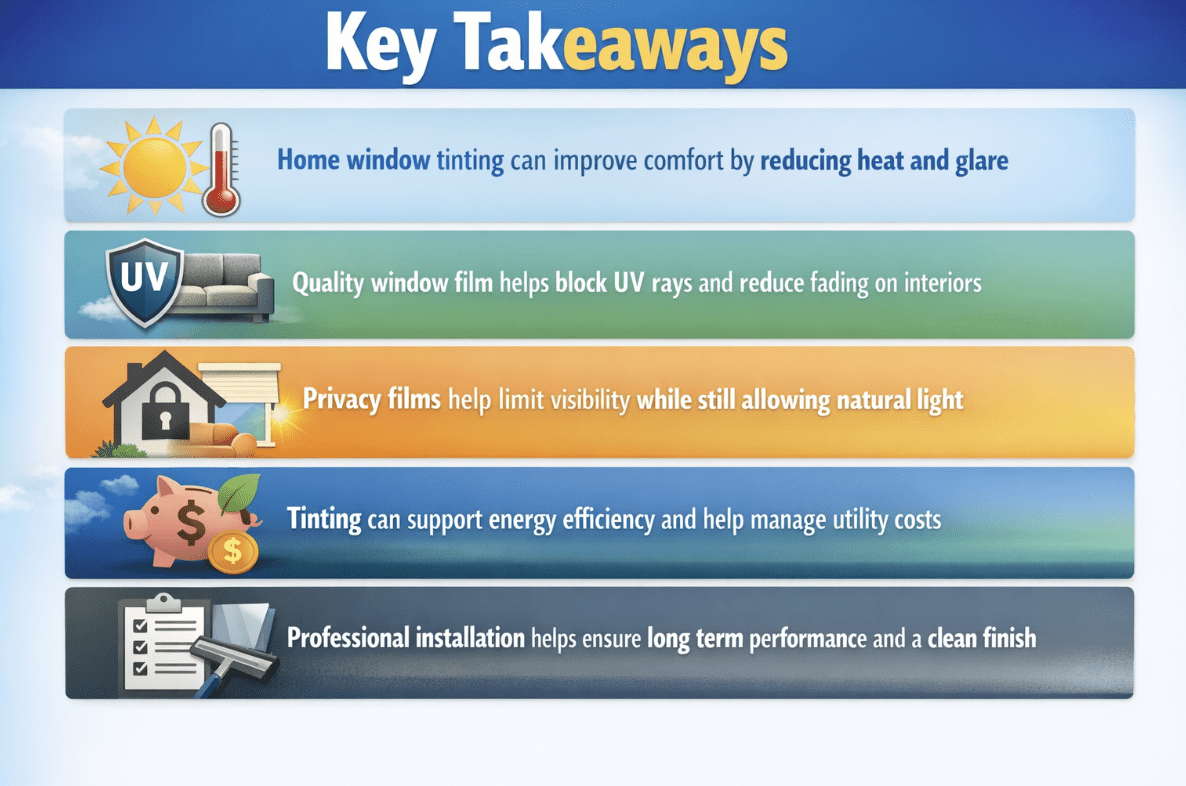 Key Takeaways

Home window tinting can improve comfort by reducing heat and glare

UV

Quality window film helps block UV rays and reduce fading on interiors

Privacy films help limit visibility while still allowing natural light

$

$

Tinting can support energy efficiency and help manage utility costs

Professional installation helps ensure long term performance and a clean finish